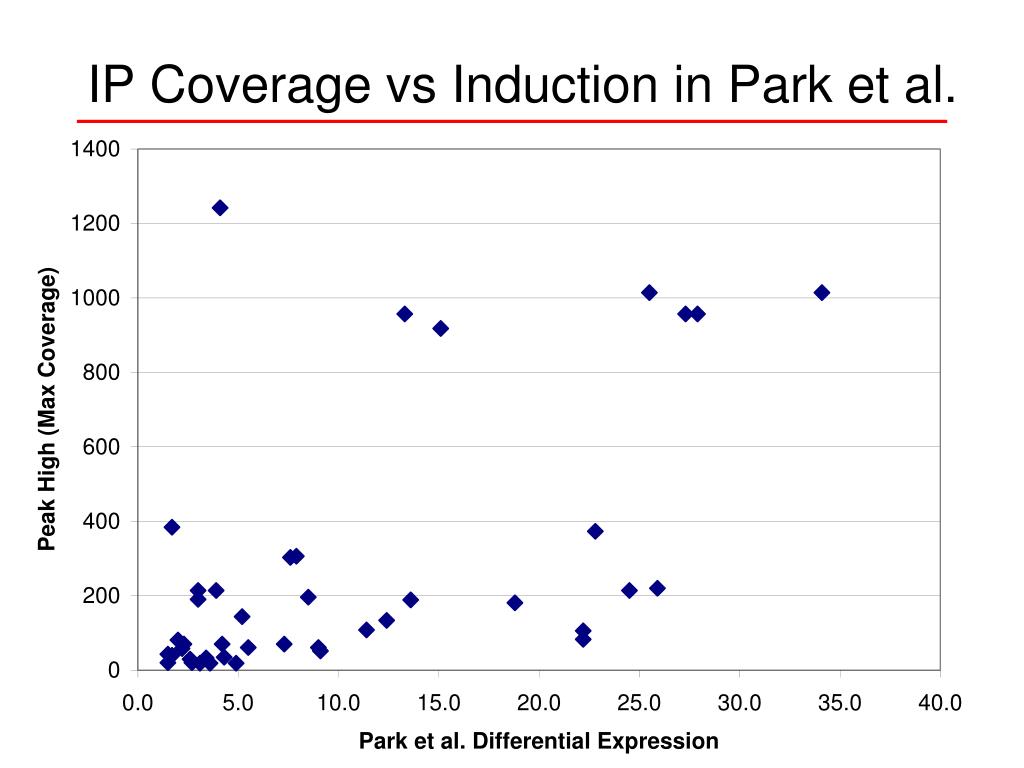 IP Coverage vs Induction in Park et al.

Peak High (Max Coverage)

1400
1200
1000
800
600
400
200
0

0.0 5.0 10.0 15.0 20.0 25.0 30.0 35.0 40.0

Park et al. Differential Expression